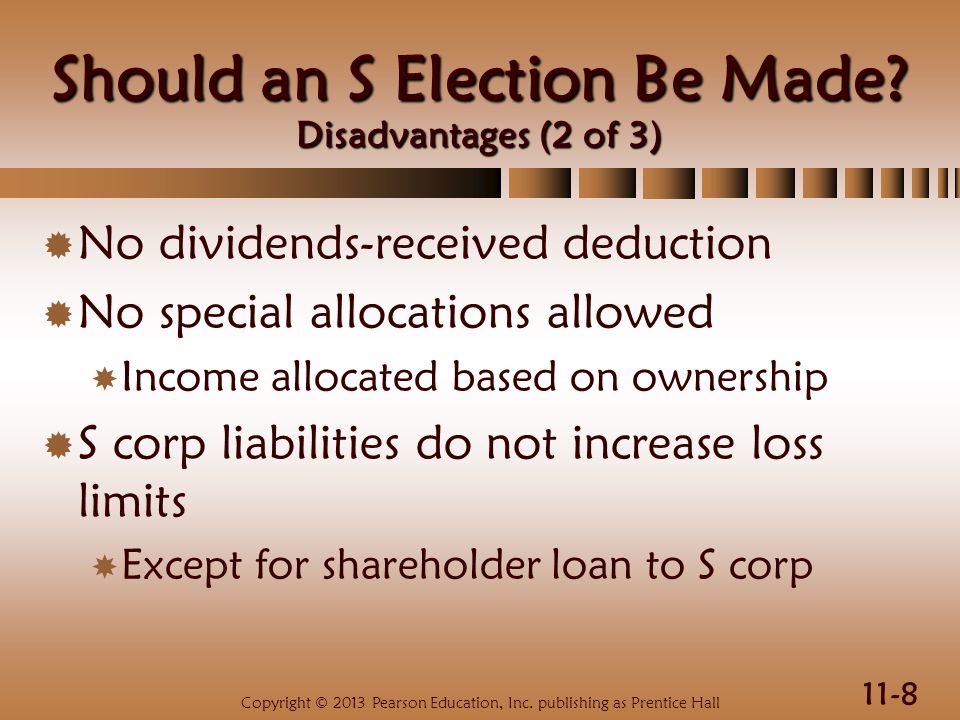 Should an S Election Be Made?
Disadvantages (2 of 3)

No dividends-received deduction

No special allocations allowed

Income allocated based on ownership

S corp liabilities do not increase loss limits

Except for shareholder loan to S corp

Copyright © 2013 Pearson Education, Inc. publishing as Prentice Hall

11-8